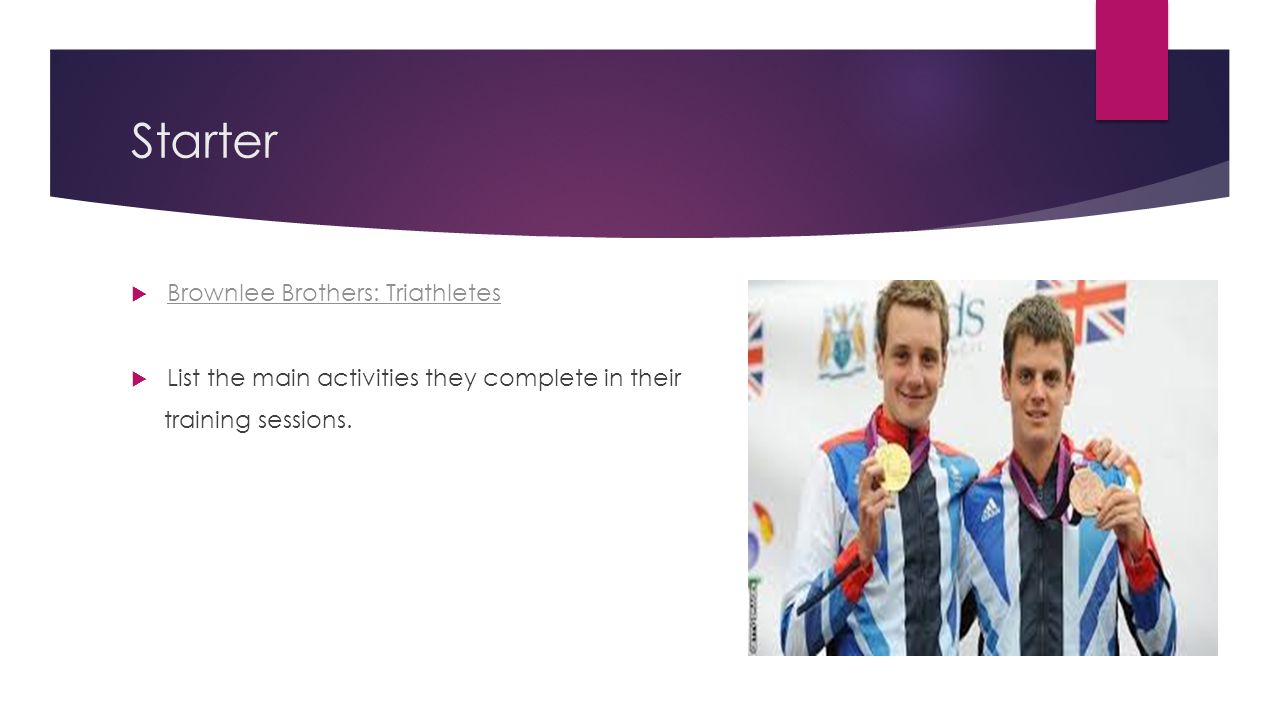 Starter

Brownlee Brothers: Triathletes

List the main activities they complete in their training sessions.